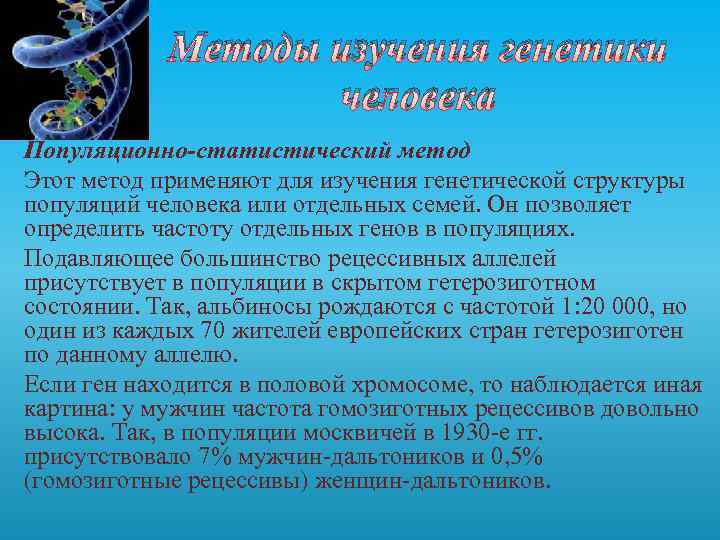 Методы изучения генетики человека

Популяционно-статистический метод

Этот метод применяют для изучения генетической структуры популяций человека или отдельных семей. Он позволяет определить частоту отдельных генов в популяциях.

Подавляющее большинство рецессивных аллелей присутствует в популяции в скрытом гетерозиготном состоянии. Так, альбиносы рождаются с частотой 1:20 000, но один из каждых 70 жителей европейских стран гетерозиготен по данному аллелю.

Если ген находится в половой хромосоме, то наблюдается иная картина: у мужчин частота гомозиготных рецессивов довольно высока. Так, в популяции москвичей в 1930-е гг. присутствовало 7% мужчин-дальтоников и 0,5% (гомозиготные рецессивы) женщин-дальтоников.